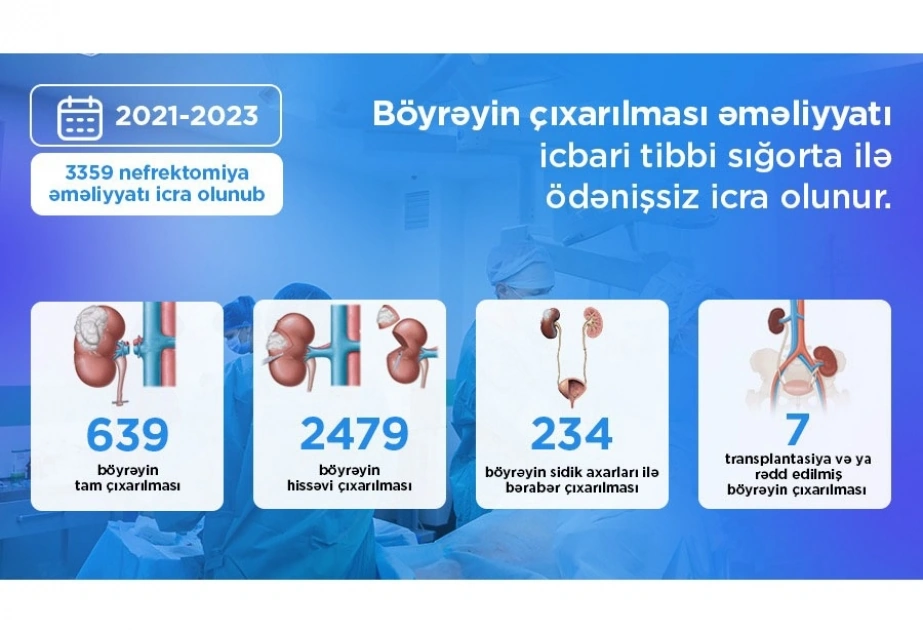 2021-2023

3359 nefrektomiya əməliyyatı icra olunub

Böyrəyin çıxarılması əməliyyatı icbari tibbi sığorta ilə ödənişsiz icra olunur.

639
böyrəyin tam çıxarılması

2479
böyrəyin hissəvi çıxarılması

234
böyrəyin sidik axarları ilə bərabər çıxarılması

7
transplantasiya və ya rədd edilmiş böyrəyin çıxarılması